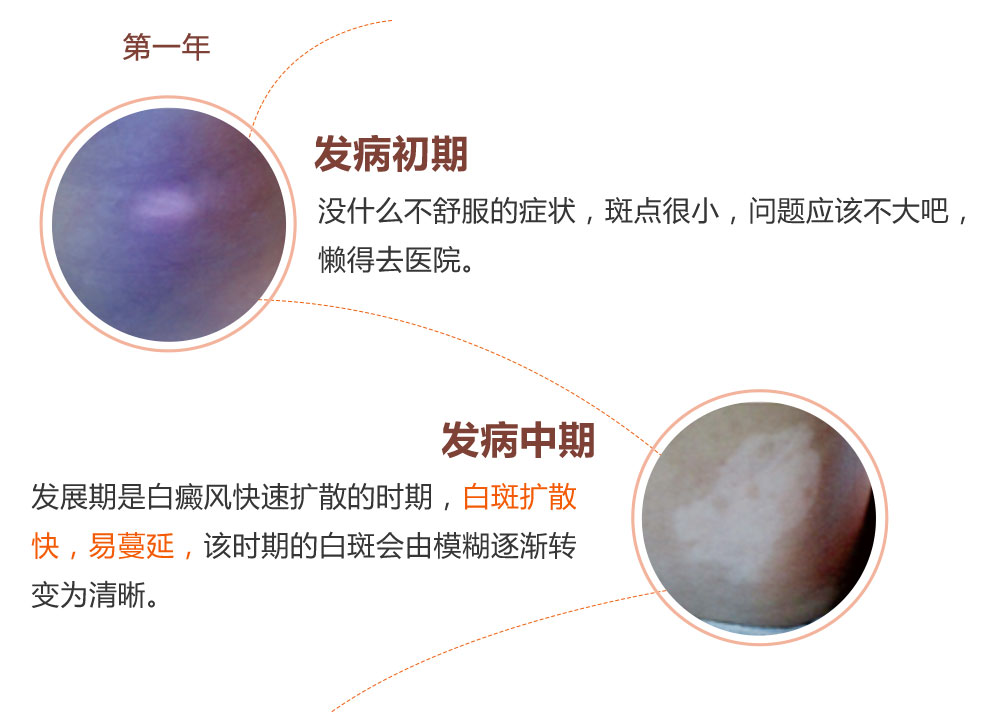 第一年

发病初期

没什么不舒服的症状，斑点很小，问题应该不大吧，懒得去医院。

发病中期

发展期是白癜风快速扩散的时期，白斑扩散快，易蔓延，该时期的白斑会由模糊逐渐转变为清晰。